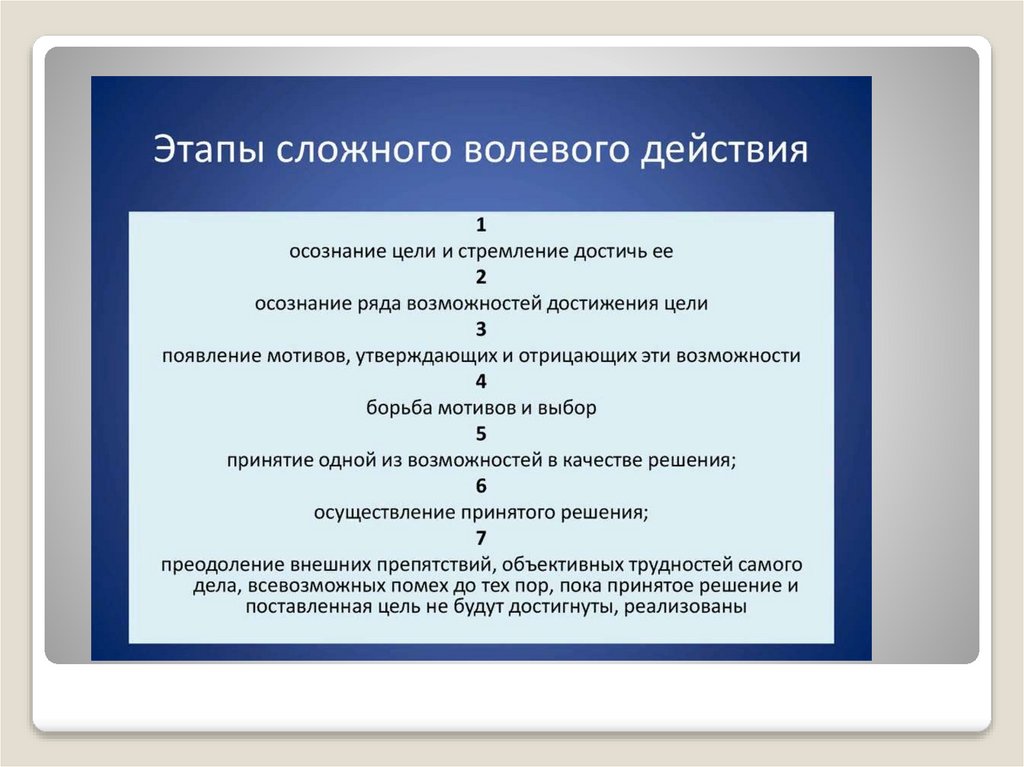 Этапы сложного волевого действия

1
осознание цели и стремление достичь ее
2
осознание ряда возможностей достижения цели
3
появление мотивов, утверждающих и отрицающих эти возможности
4
борьба мотивов и выбор
5
принятие одной из возможностей в качестве решения;
6
осуществление принятого решения;
7
преодоление внешних препятствий, объективных трудностей самого дела, всевозможных помех до тех пор, пока принятое решение и поставленная цель не будут достигнуты, реализованы